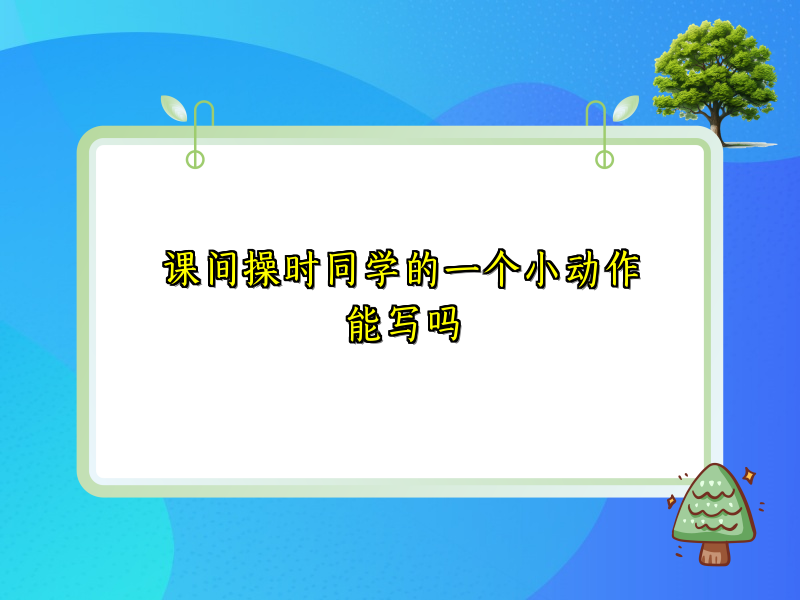 课间操时同学的一个小动作能写吗